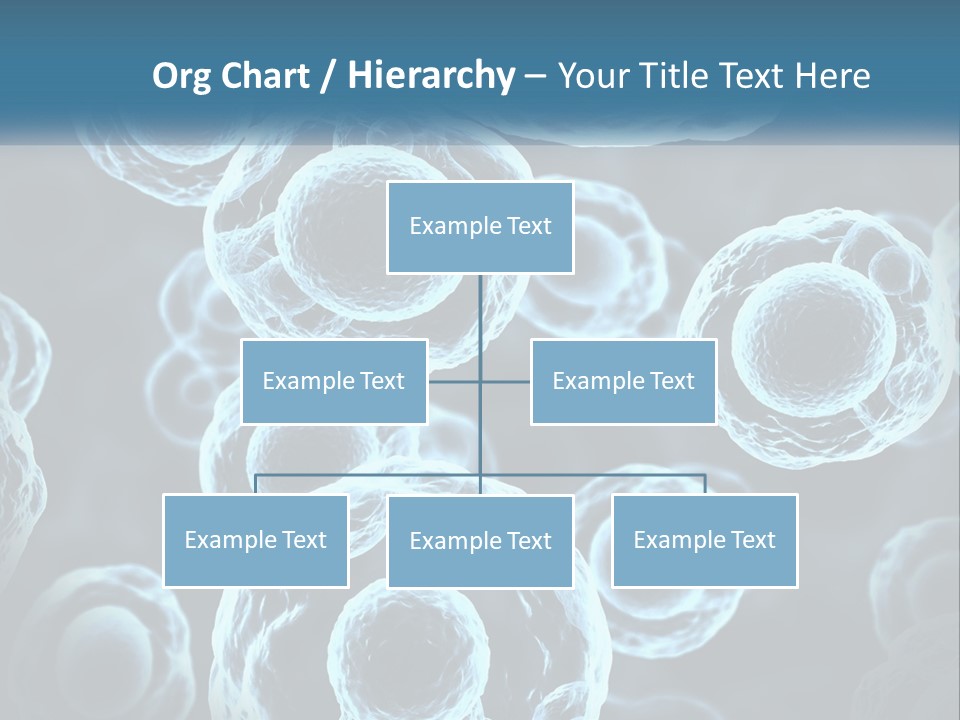 Org Chart / Hierarchy – Your Title Text Here

Example Text

Example Text

Example Text

Example Text

Example Text

Example Text